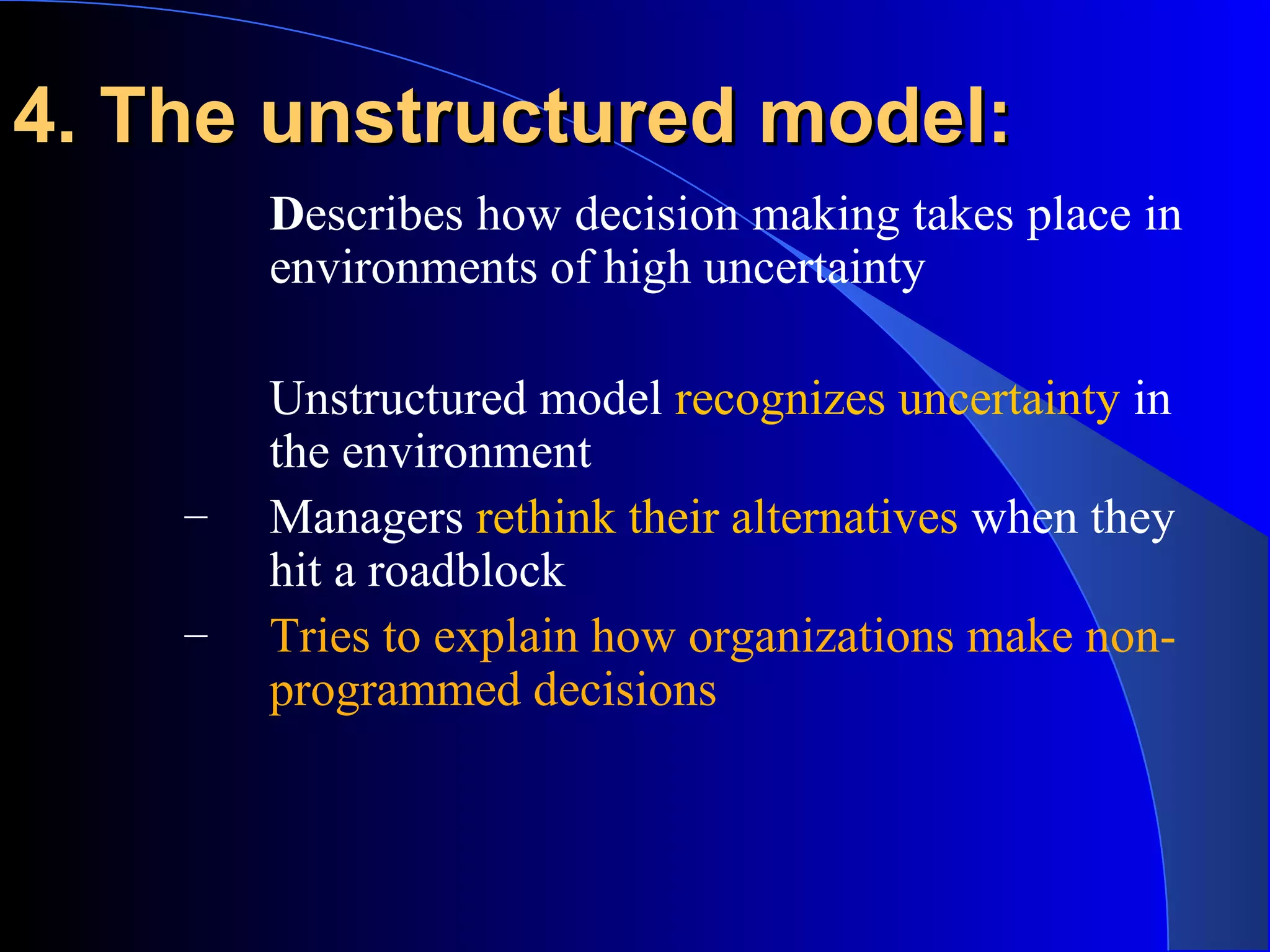 4. The unstructured model:

Describes how decision making takes place in environments of high uncertainty

Unstructured model recognizes uncertainty in the environment

– Managers rethink their alternatives when they hit a roadblock

– Tries to explain how organizations make non-programmed decisions